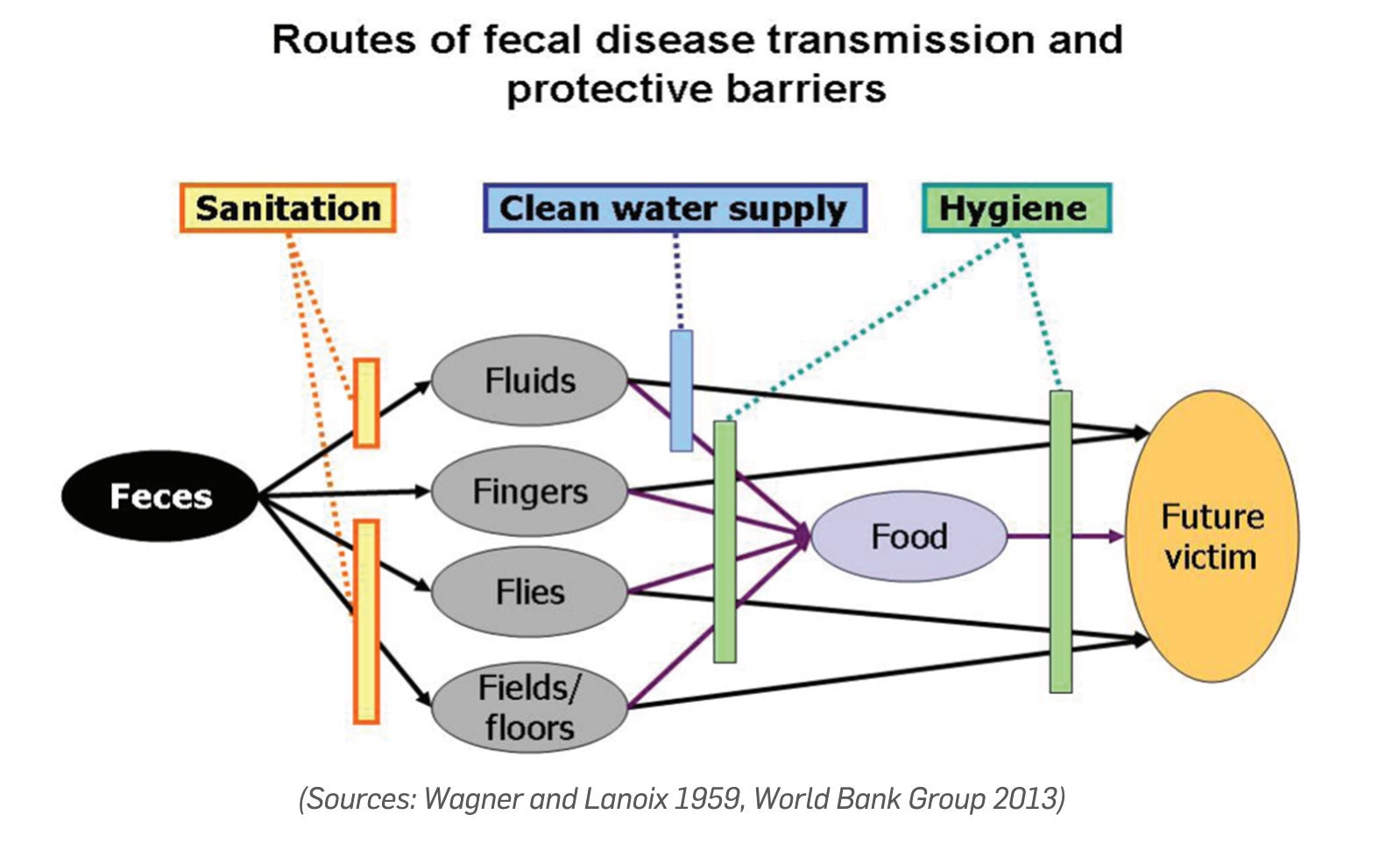 Routes of fecal disease transmission and protective barriers

Sanitation

Clean water supply

Hygiene

Feces

Fluids

Fingers

Flies

Fields/
floors

Food

Future
victim

(Sources: Wagner and Lanoix 1959, World Bank Group 2013)